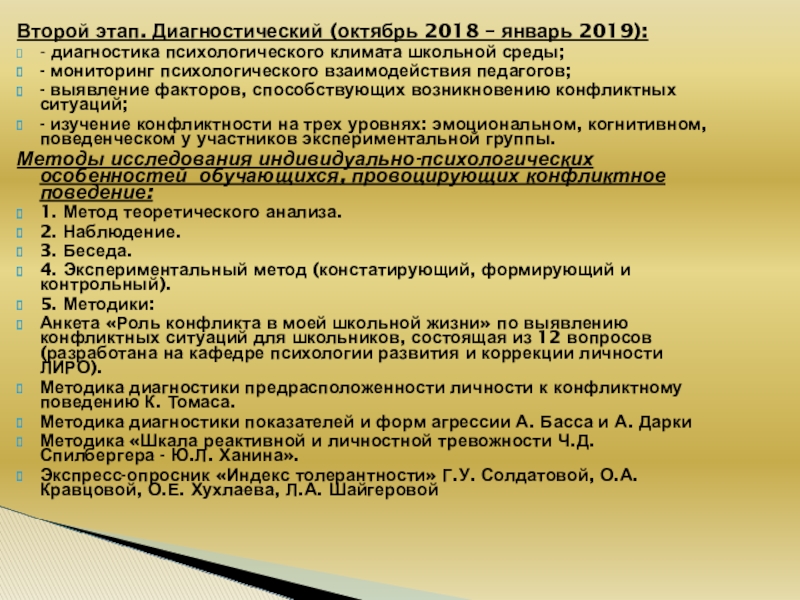 Второй этап. Диагностический (октябрь 2018 – январь 2019):

- диагностика психологического климата школьной среды;

- мониторинг психологического взаимодействия педагогов;

- выявление факторов, способствующих возникновению конфликтных ситуаций;

- изучение конфликтности на трех уровнях: эмоциональном, когнитивном, поведенческом у участников экспериментальной группы.

Методы исследования индивидуально-психологических особенностей обучающихся, провоцирующих конфликтное поведение:

1. Метод теоретического анализа.

2. Наблюдение.

3. Беседа.

4. Экспериментальный метод (констатирующий, формирующий и контрольный).

5. Методики:

Анкета «Роль конфликта в моей школьной жизни» по выявлению конфликтных ситуаций для школьников, состоящая из 12 вопросов (разработана на кафедре психологии развития и коррекции личности ЛИРО).

Методика диагностики предрасположенности личности к конфликтному поведению К. Томаса.

Методика диагностики показателей и форм агрессии А. Басса и А. Дарки

Методика «Шкала реактивной и личностной тревожности Ч.Д. Спилбергера - Ю.Л. Ханина».

Экспресс-опросник «Индекс толерантности» Г.У. Солдатовой, О.А. Кравцовой, О.Е. Хухлаева, Л.А. Шайгеровой